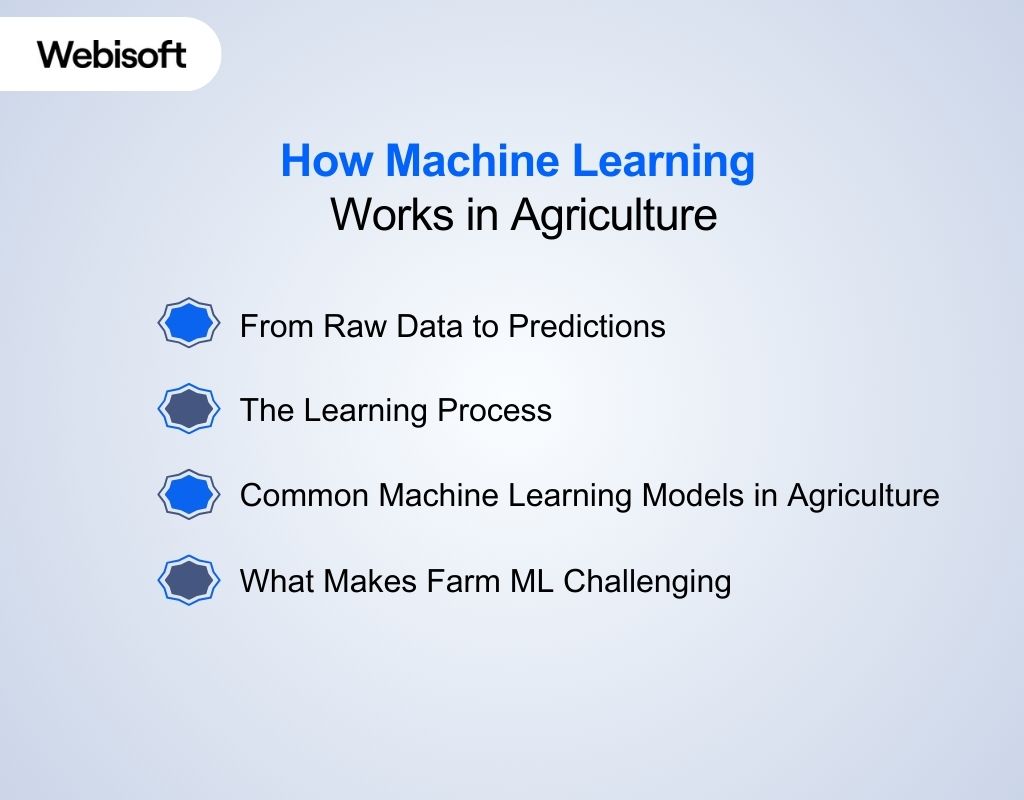 Webisoft

How Machine Learning
Works in Agriculture

From Raw Data to Predictions

The Learning Process

Common Machine Learning Models in Agriculture

What Makes Farm ML Challenging